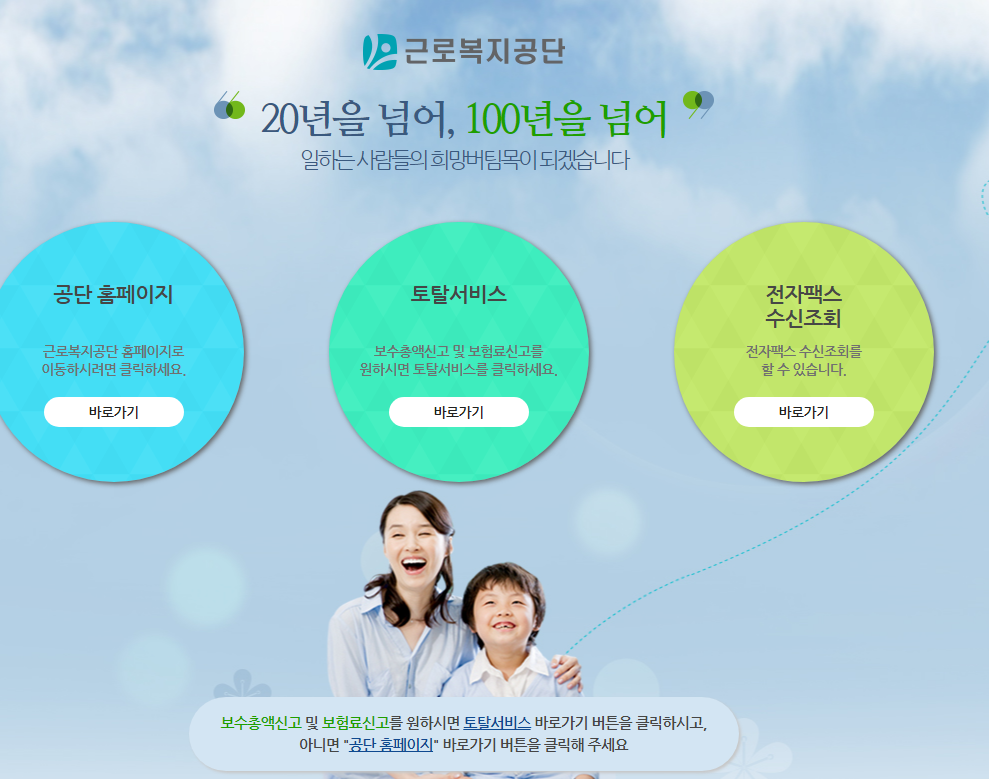 근로복지공단

20년을 넘어, 100년을 넘어

일하는 사람들의 희망버팀목이 되겠습니다

공단 홈페이지

근로복지공단 홈페이지로 이동하시려면 클릭하세요.

바로가기

토탈서비스

보수총액신고 및 보험료신고를 원하시면 토탈서비스를 클릭하세요.

바로가기

전자팩스 수신조회

전자팩스 수신조회를 할 수 있습니다.

바로가기

보수총액신고 및 보험료신고를 원하시면 토탈서비스 바로가기 버튼을 클릭하시고, 아니면 "공단 홈페이지" 바로가기 버튼을 클릭해 주세요